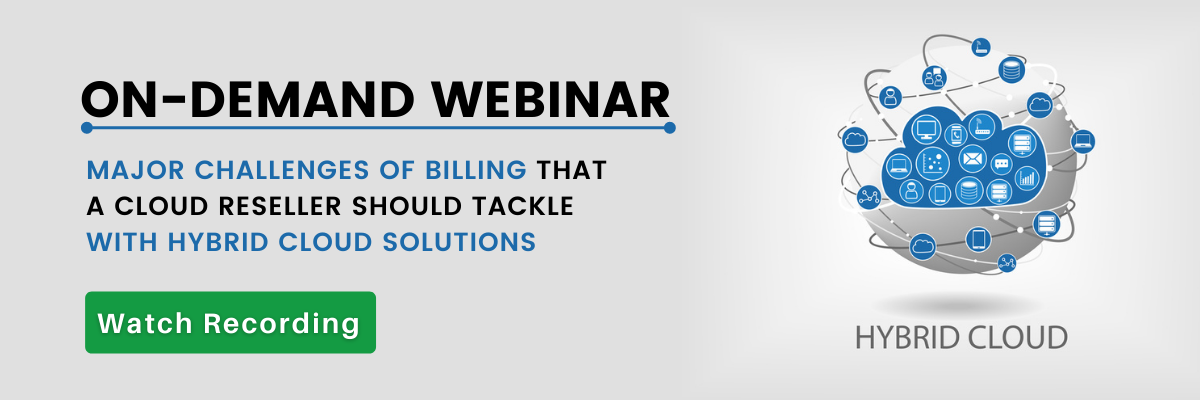 ON-DEMAND WEBINAR

MAJOR CHALLENGES OF BILLING THAT A CLOUD RESELLER SHOULD TACKLE WITH HYBRID CLOUD SOLUTIONS

Watch Recording

HYBRID CLOUD